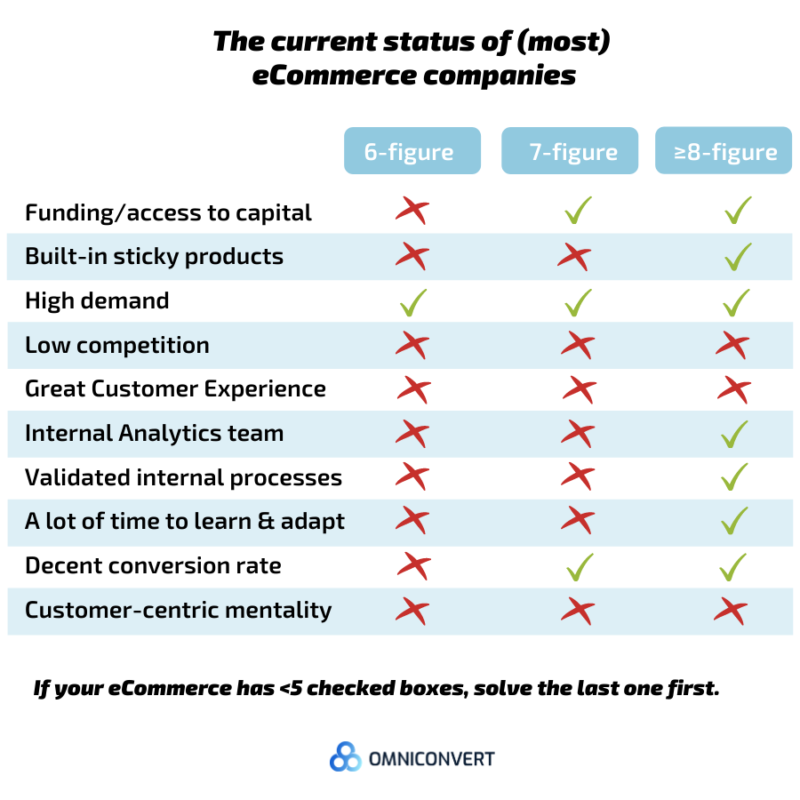 The current status of (most) eCommerce companies

| | 6-figure | 7-figure | ≥8-figure |
|---|---|---|---|
| Funding/access to capital | ✗ | ✓ | ✓ |
| Built-in sticky products | ✗ | ✗ | ✓ |
| High demand | ✓ | ✓ | ✓ |
| Low competition | ✗ | ✗ | ✗ |
| Great Customer Experience | ✗ | ✗ | ✗ |
| Internal Analytics team | ✗ | ✗ | ✓ |
| Validated internal processes | ✗ | ✗ | ✓ |
| A lot of time to learn & adapt | ✗ | ✗ | ✓ |
| Decent conversion rate | ✗ | ✓ | ✓ |
| Customer-centric mentality | ✗ | ✗ | ✗ |

If your eCommerce has <5 checked boxes, solve the last one first.

OMNICONVERT